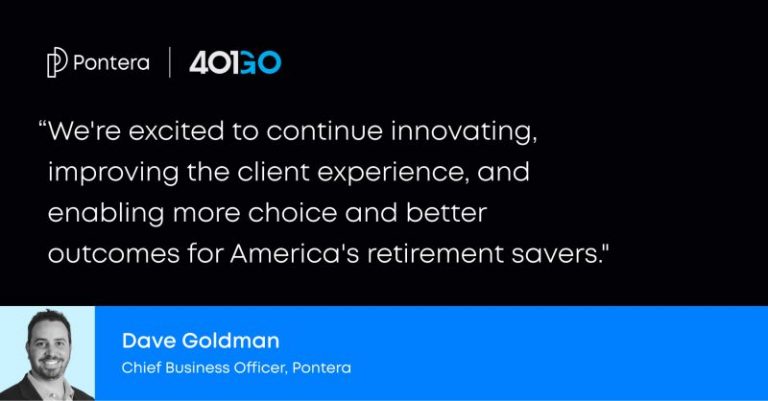 Pontera | 401GO

“We're excited to continue innovating, improving the client experience, and enabling more choice and better outcomes for America's retirement savers."

Dave Goldman
Chief Business Officer, Pontera